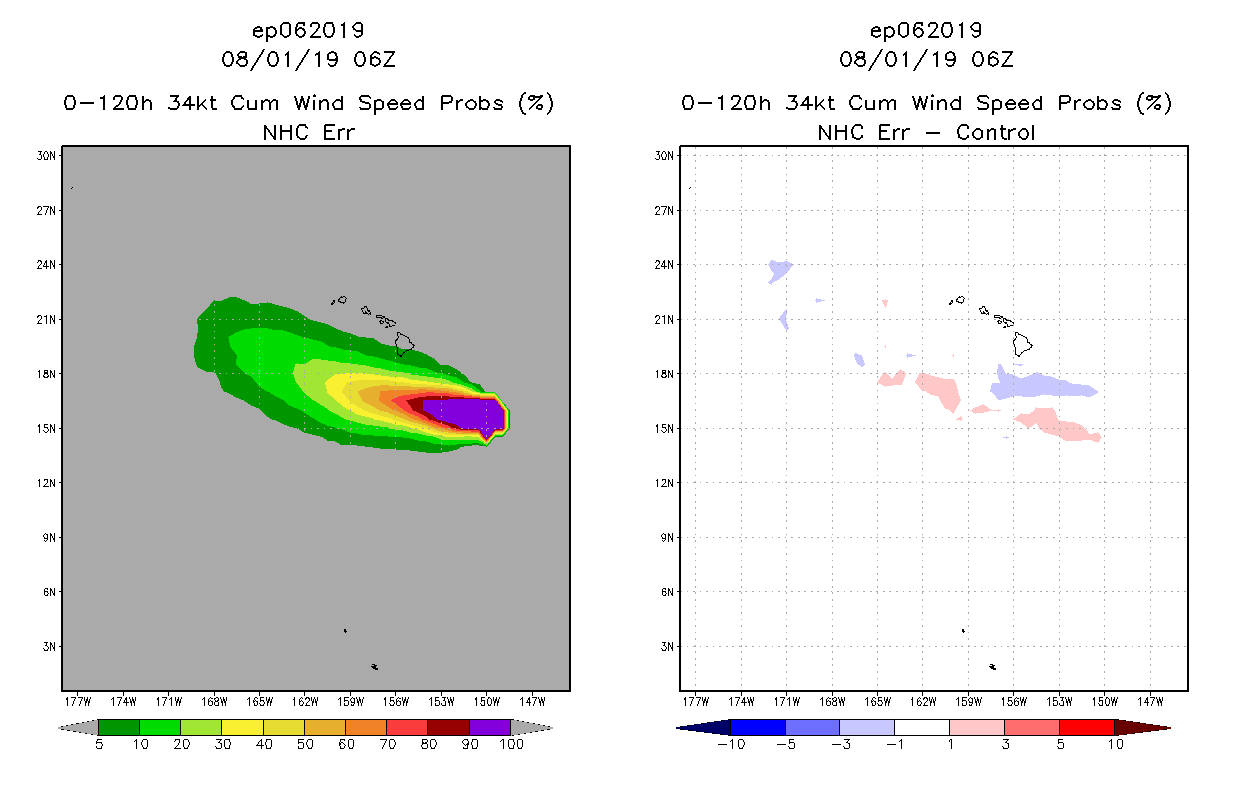 ep062019
08/01/19 06Z
0-120h 34kt Cum Wind Speed Probs (%)
NHC Err

30N
27N
24N
21N
18N
15N
12N
9N
6N
3N

177W 174W 171W 168W 165W 162W 159W 156W 153W 150W 147W

5 10 20 30 40 50 60 70 80 90 100

ep062019
08/01/19 06Z
0-120h 34kt Cum Wind Speed Probs (%)
NHC Err - Control

30N
27N
24N
21N
18N
15N
12N
9N
6N
3N

177W 174W 171W 168W 165W 162W 159W 156W 153W 150W 147W

-10 -5 -3 -1 1 3 5 10